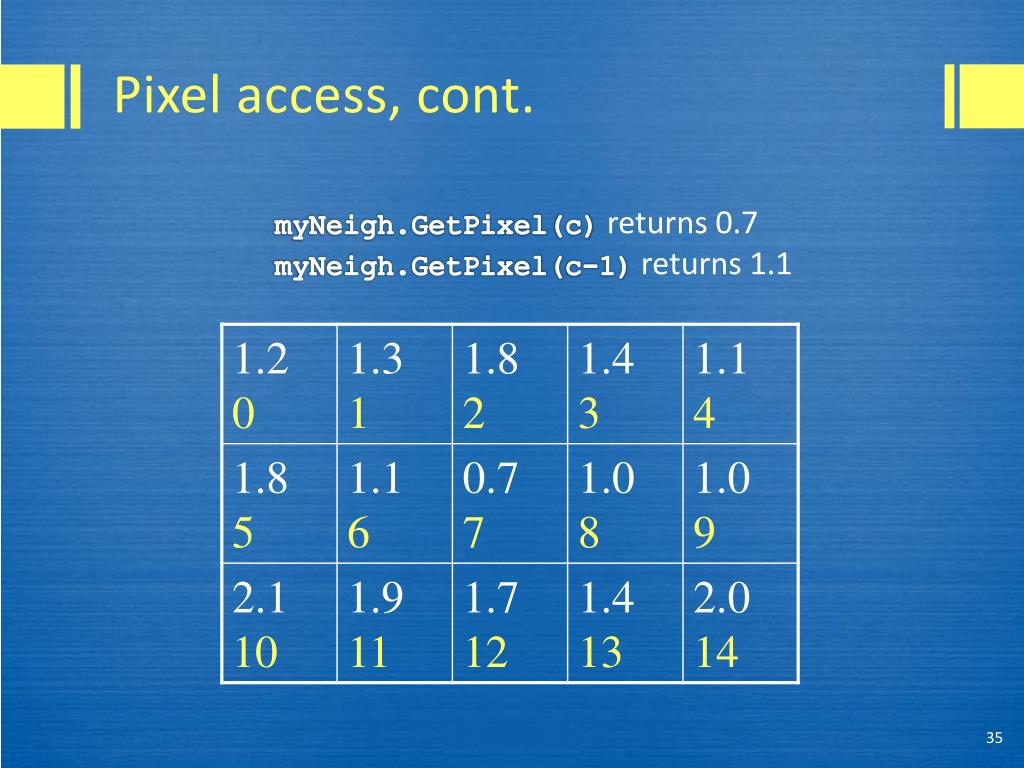 Pixel access, cont.

myNeigh.GetPixel(c) returns 0.7
myNeigh.GetPixel(c-1) returns 1.1

| 1.2 0 | 1.3 1 | 1.8 2 | 1.4 3 | 1.1 4 |
|---|---|---|---|---|
| 1.8 5 | 1.1 6 | 0.7 7 | 1.0 8 | 1.0 9 |
| 2.1 10 | 1.9 11 | 1.7 12 | 1.4 13 | 2.0 14 |

35